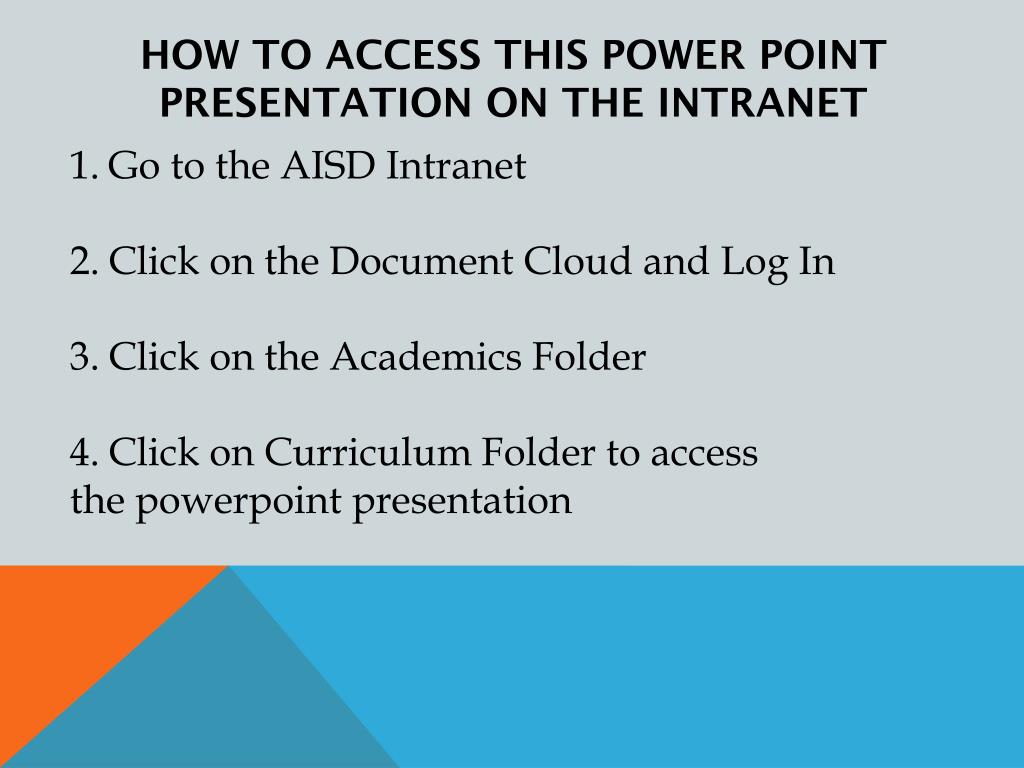 HOW TO ACCESS THIS POWER POINT PRESENTATION ON THE INTRANET

1. Go to the AISD Intranet

2. Click on the Document Cloud and Log In

3. Click on the Academics Folder

4. Click on Curriculum Folder to access the powerpoint presentation